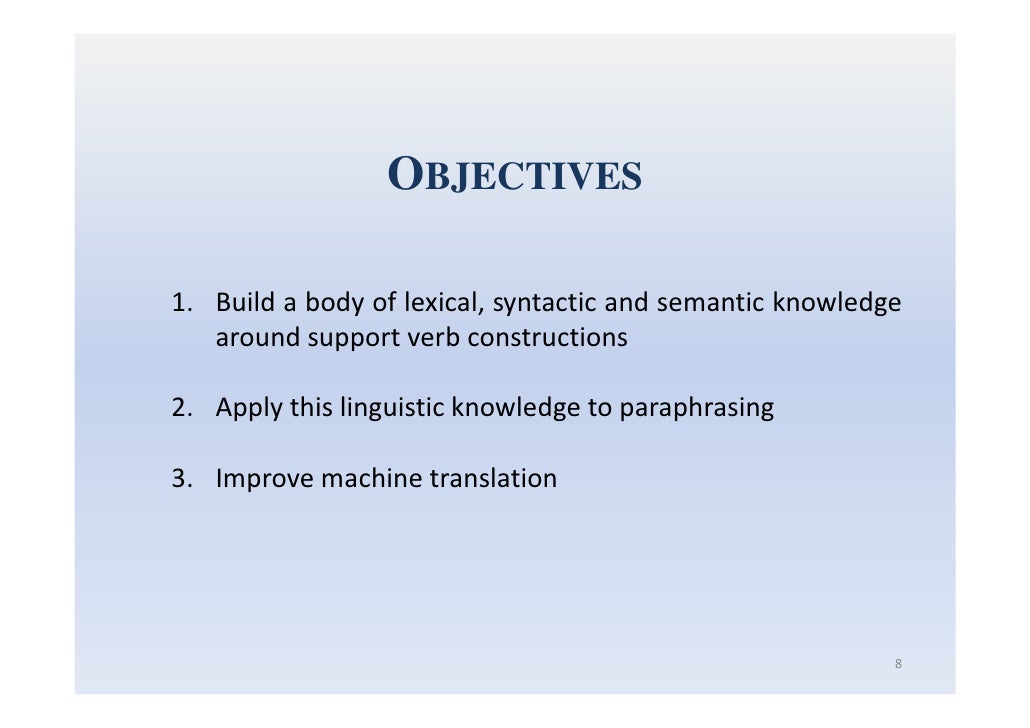 OBJECTIVES

1. Build a body of lexical, syntactic and semantic knowledge around support verb constructions

2. Apply this linguistic knowledge to paraphrasing

3. Improve machine translation

8